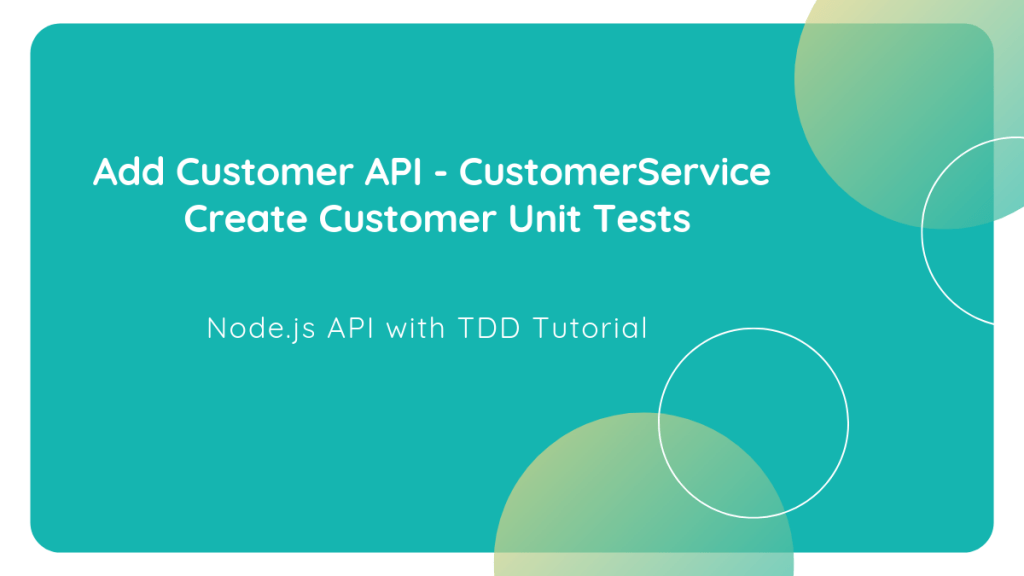 Add Customer API - CustomerService
Create Customer Unit Tests

Node.js API with TDD Tutorial